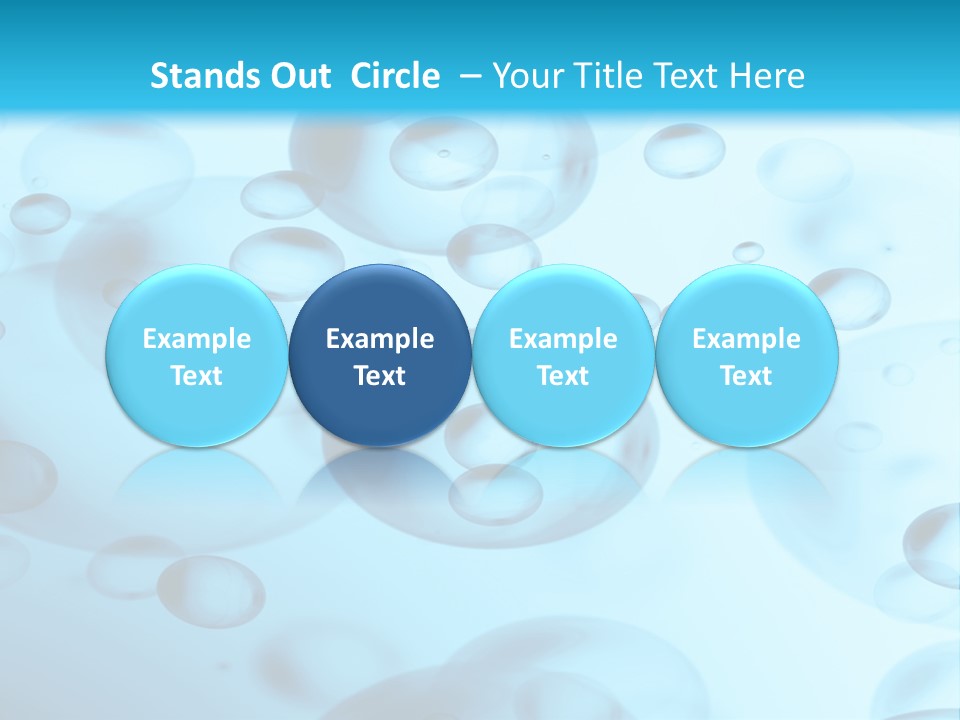 Stands Out Circle – Your Title Text Here

Example Text

Example Text

Example Text

Example Text